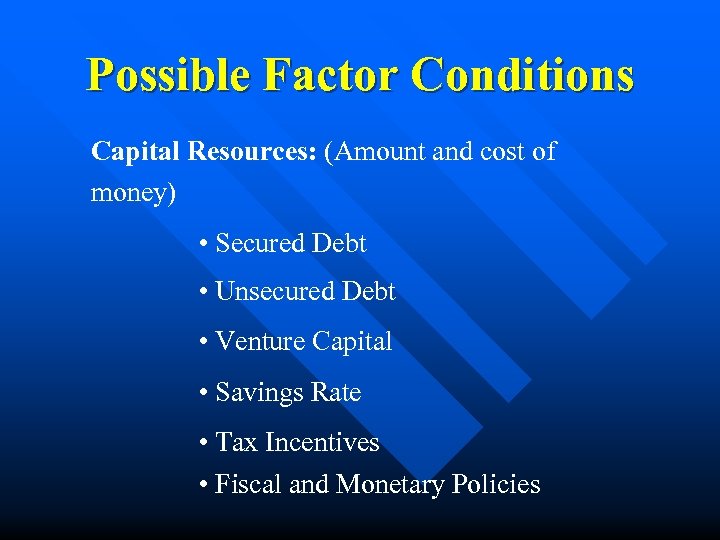 Possible Factor Conditions

Capital Resources: (Amount and cost of money)

• Secured Debt
• Unsecured Debt
• Venture Capital
• Savings Rate
• Tax Incentives
• Fiscal and Monetary Policies